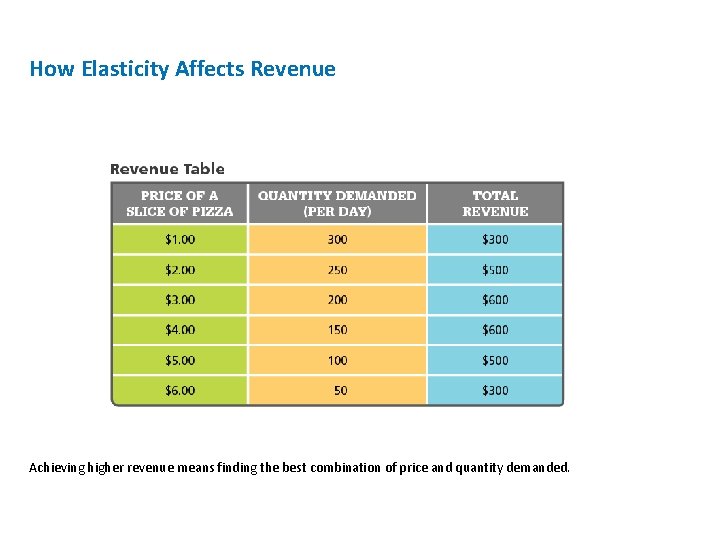 How Elasticity Affects Revenue

Revenue Table

| PRICE OF A SLICE OF PIZZA | QUANTITY DEMANDED (PER DAY) | TOTAL REVENUE |
|---|---|---|
| \$1.00 | 300 | \$300 |
| \$2.00 | 250 | \$500 |
| \$3.00 | 200 | \$600 |
| \$4.00 | 150 | \$600 |
| \$5.00 | 100 | \$500 |
| \$6.00 | 50 | \$300 |

Achieving higher revenue means finding the best combination of price and quantity demanded.